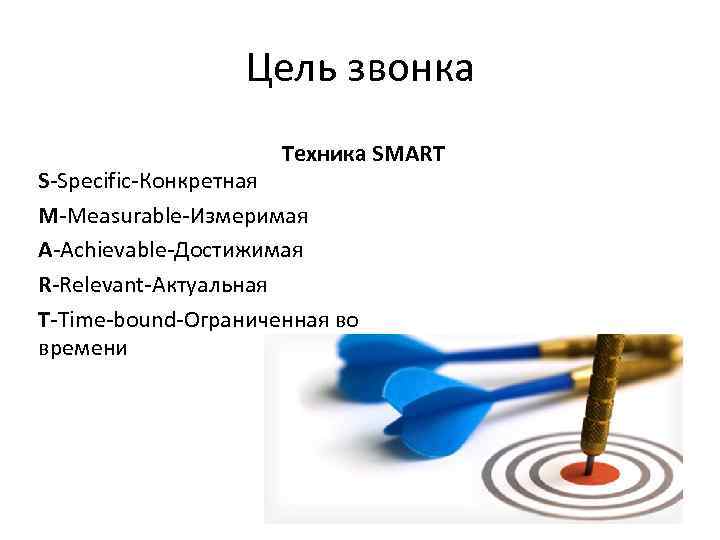 Цель звонка

Техника SMART

S-Specific-Конкретная

M-Measurable-Измеримая

A-Achievable-Достижимая

R-Relevant-Актуальная

T-Time-bound-Ограниченная во времени